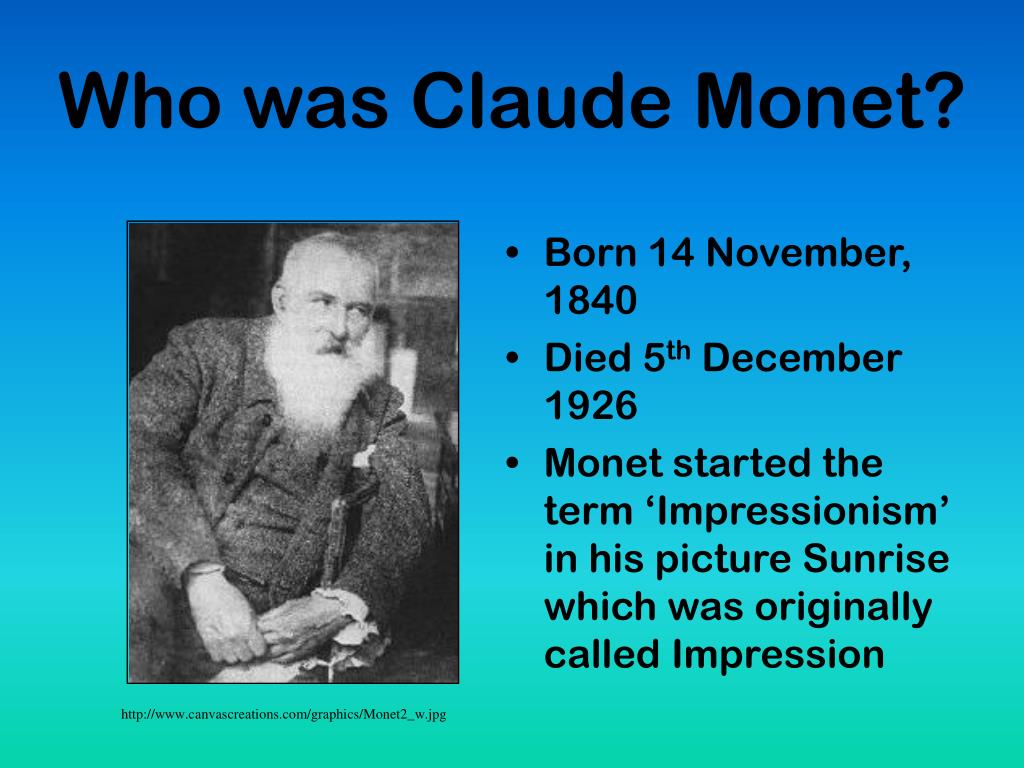 Who was Claude Monet?

http://www.canvascreations.com/graphics/Monet2_w.jpg

• Born 14 November, 1840
• Died 5$^{th}$ December 1926
• Monet started the term ‘Impressionism’ in his picture Sunrise which was originally called Impression